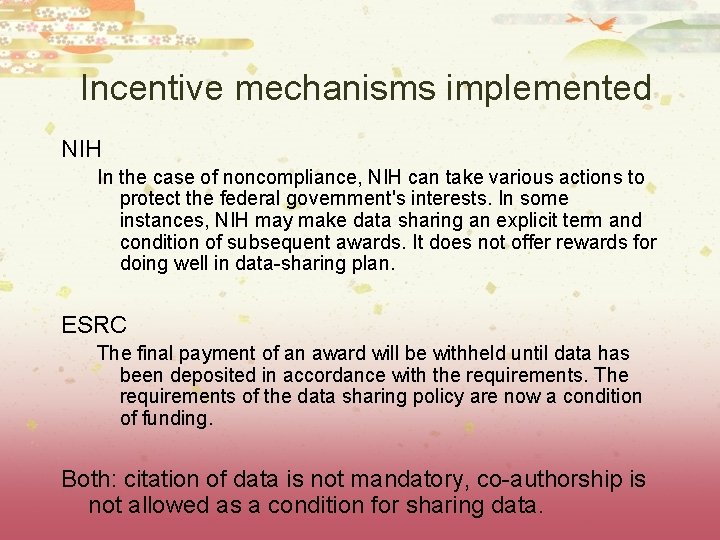 Incentive mechanisms implemented

NIH

In the case of noncompliance, NIH can take various actions to protect the federal government's interests. In some instances, NIH may make data sharing an explicit term and condition of subsequent awards. It does not offer rewards for doing well in data-sharing plan.

ESRC

The final payment of an award will be withheld until data has been deposited in accordance with the requirements. The requirements of the data sharing policy are now a condition of funding.

Both: citation of data is not mandatory, co-authorship is not allowed as a condition for sharing data.